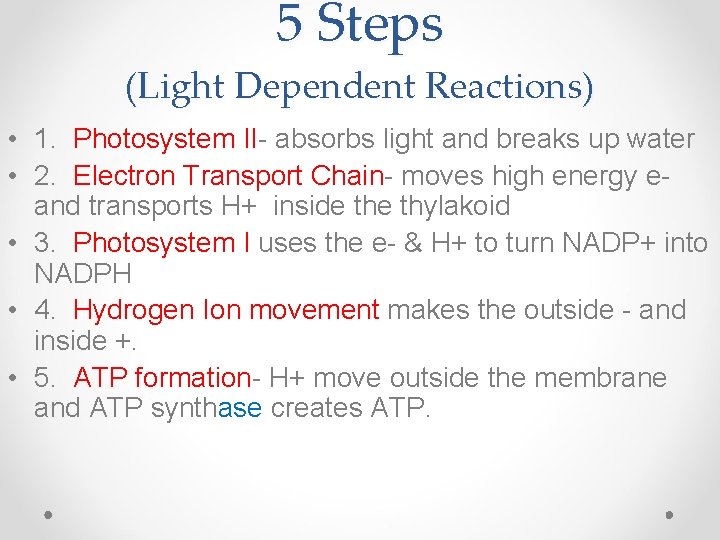 5 Steps
(Light Dependent Reactions)

• 1. Photosystem II- absorbs light and breaks up water
• 2. Electron Transport Chain- moves high energy e- and transports H+ inside the thylakoid
• 3. Photosystem I uses the e- & H+ to turn NADP+ into NADPH
• 4. Hydrogen Ion movement makes the outside - and inside +.
• 5. ATP formation- H+ move outside the membrane and ATP synthase creates ATP.